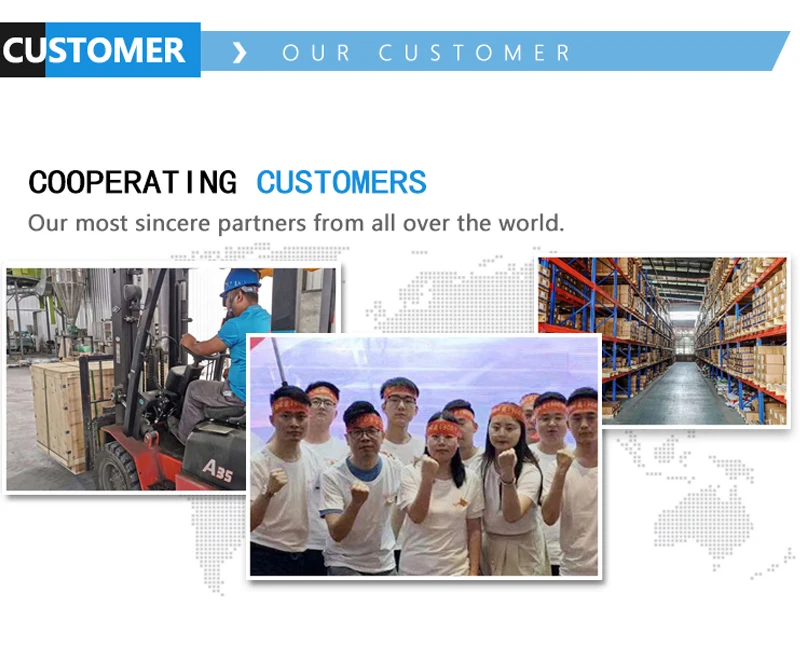 CUSTOMER
OUR CUSTOMER

COOPERATING CUSTOMERS
Our most sincere partners from all over the world.

A35